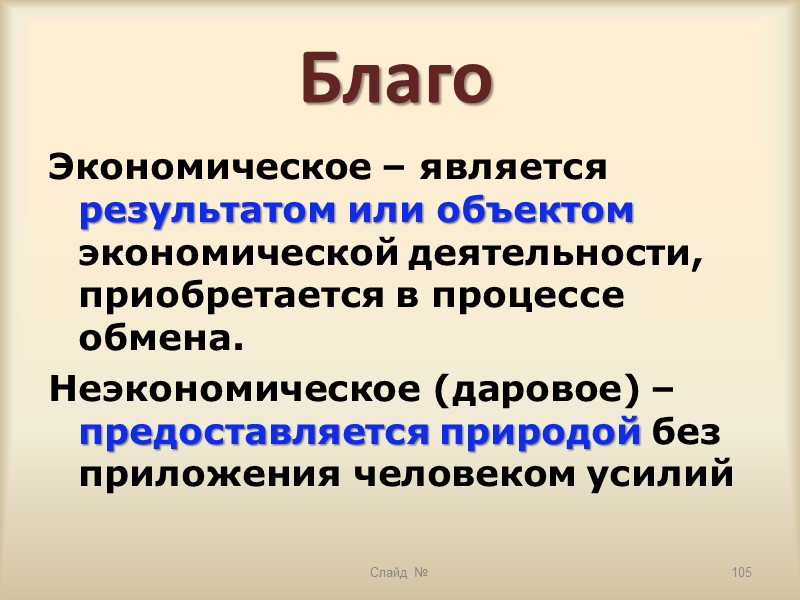 Благо

Экономическое – является результатом или объектом экономической деятельности, приобретается в процессе обмена.

Неэкономическое (даровое) – предоставляется природой без приложения человеком усилий

Слайд №

105